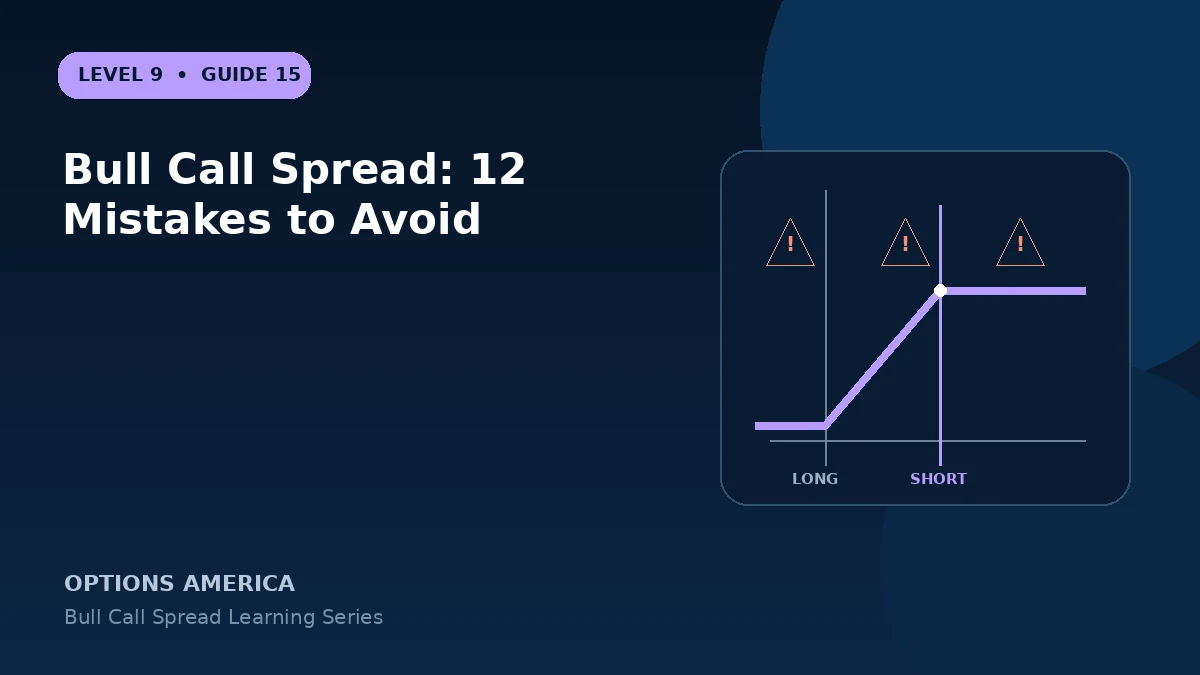 LEVEL 9 • GUIDE 15

Bull Call Spread: 12 Mistakes to Avoid

!
!
!

LONG
SHORT

OPTIONS AMERICA

Bull Call Spread Learning Series